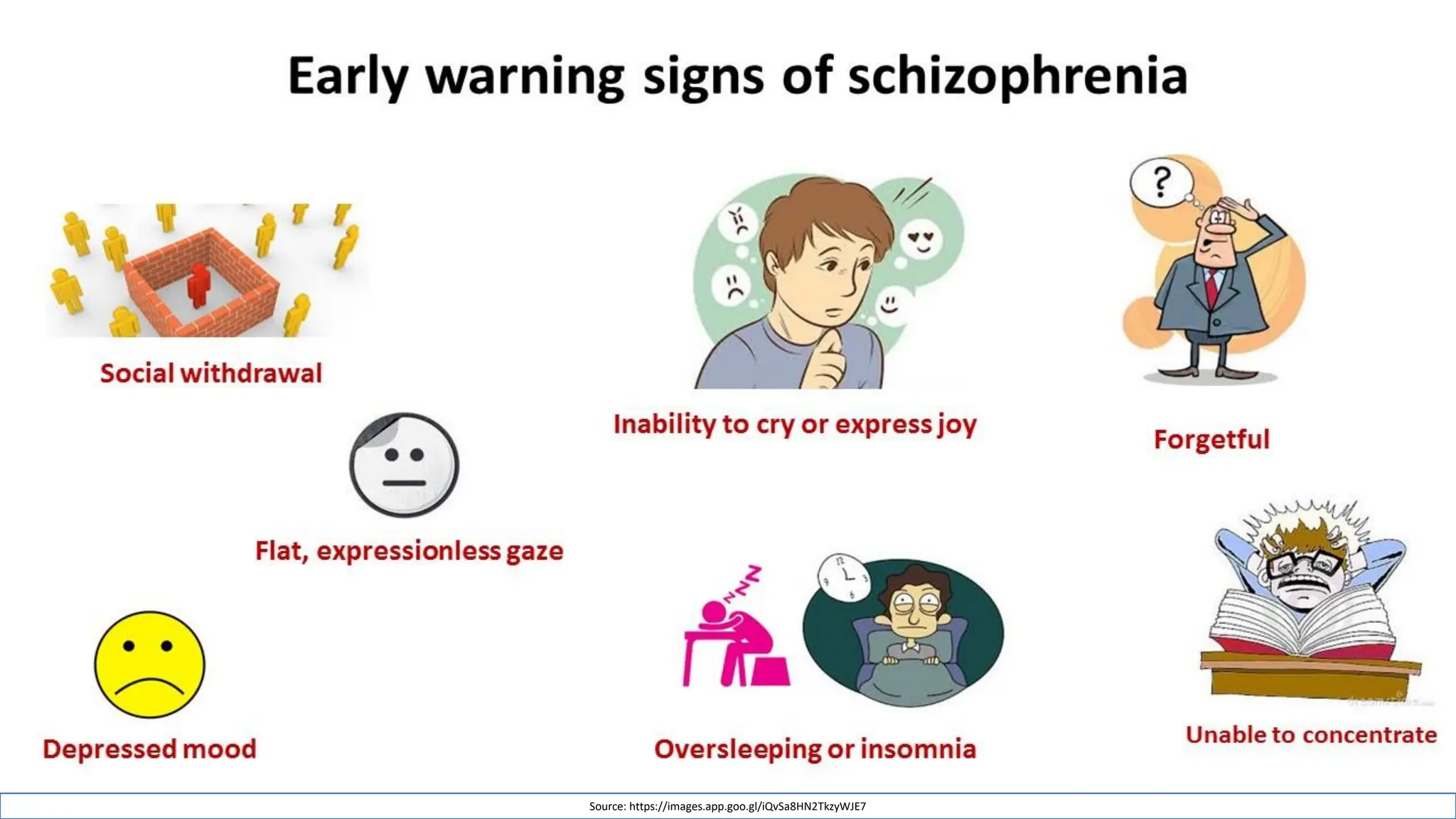 Early warning signs of schizophrenia

Social withdrawal

Inability to cry or express joy

?

Forgetful

Flat, expressionless gaze

Depressed mood

Oversleeping or insomnia

Unable to concentrate

Source: https://images.app.goo.gl/iQvSa8HN2TkzyWJE7